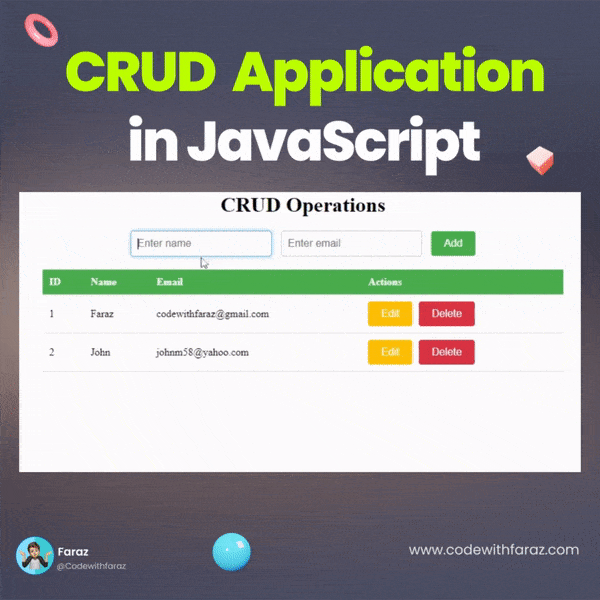 CRUD Application in JavaScript

CRUD Operations

Enter name

Enter email

Add

| ID | Name | Email | Actions |
|---|---|---|---|
| 1 | Faraz | codewithfaraz@gmail.com | Edit Delete |
| 2 | John | johnm58@yahoo.com | Edit Delete |

Faraz
@Codewithfaraz

www.codewithfaraz.com